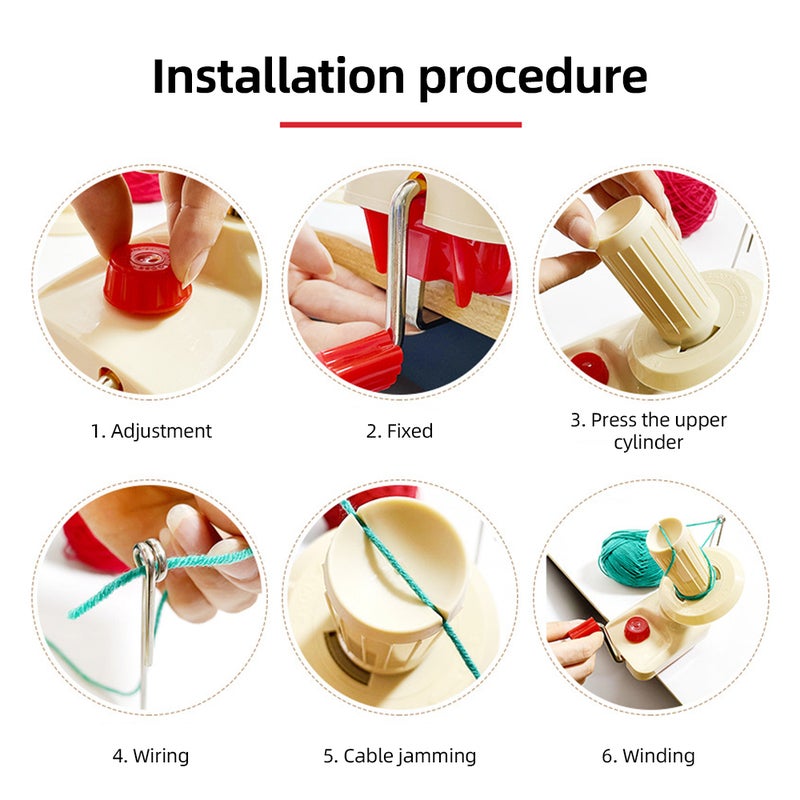 Installation procedure

1. Adjustment

2. Fixed

3. Press the upper cylinder

4. Wiring

5. Cable jamming

6. Winding